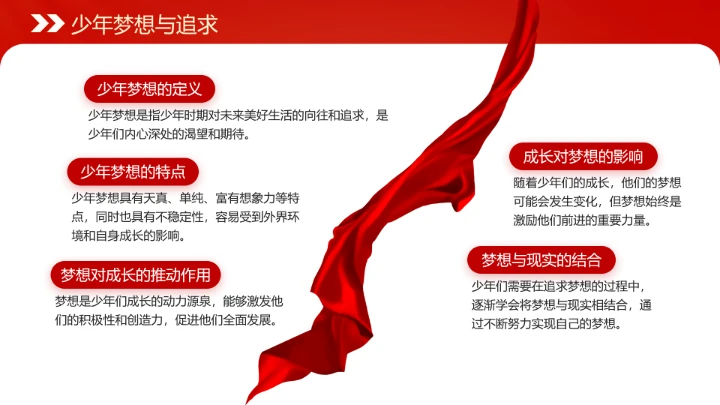 少年梦想与追求

少年梦想的定义

少年梦想是指少年时期对未来美好生活的向往和追求，是少年们内心深处的渴望和期待。

少年梦想的特点

少年梦想具有天真、单纯、富有想象力等特点，同时也具有不稳定性，容易受到外界环境和自身成长的影响。

梦想对成长的推动作用

梦想是少年们成长的动力源泉，能够激发他们的积极性和创造力，促进他们全面发展。

成长对梦想的影响

随着少年们的成长，他们的梦想可能会发生变化，但梦想始终是激励他们前进的重要力量。

梦想与现实的结合

少年们需要在追求梦想的过程中，逐渐学会将梦想与现实相结合，通过不断努力实现自己的梦想。